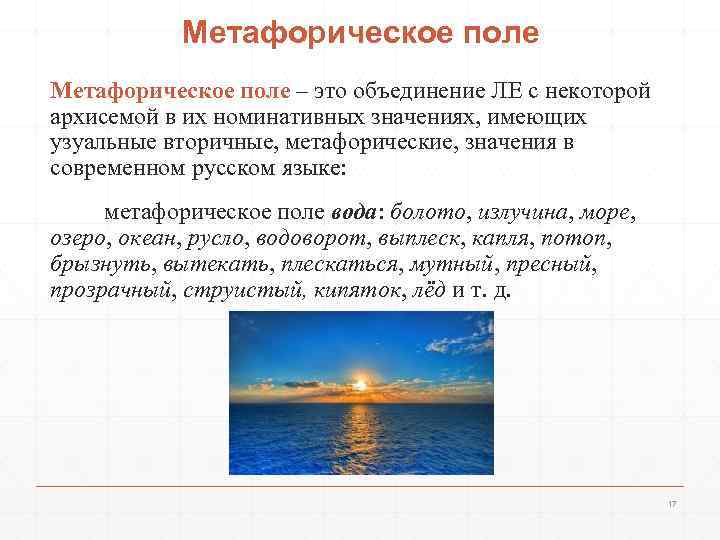 Метафорическое поле

Метафорическое поле – это объединение ЛЕ с некоторой архисемой в их номинативных значениях, имеющих узуальные вторичные, метафорические, значения в современном русском языке:

метафорическое поле вода: болото, излучина, море, озеро, океан, русло, водоворот, выплеск, капля, потоп, брызнуть, вытекать, плескаться, мутный, пресный, прозрачный, струистый, кипяток, лёд и т. д.

17